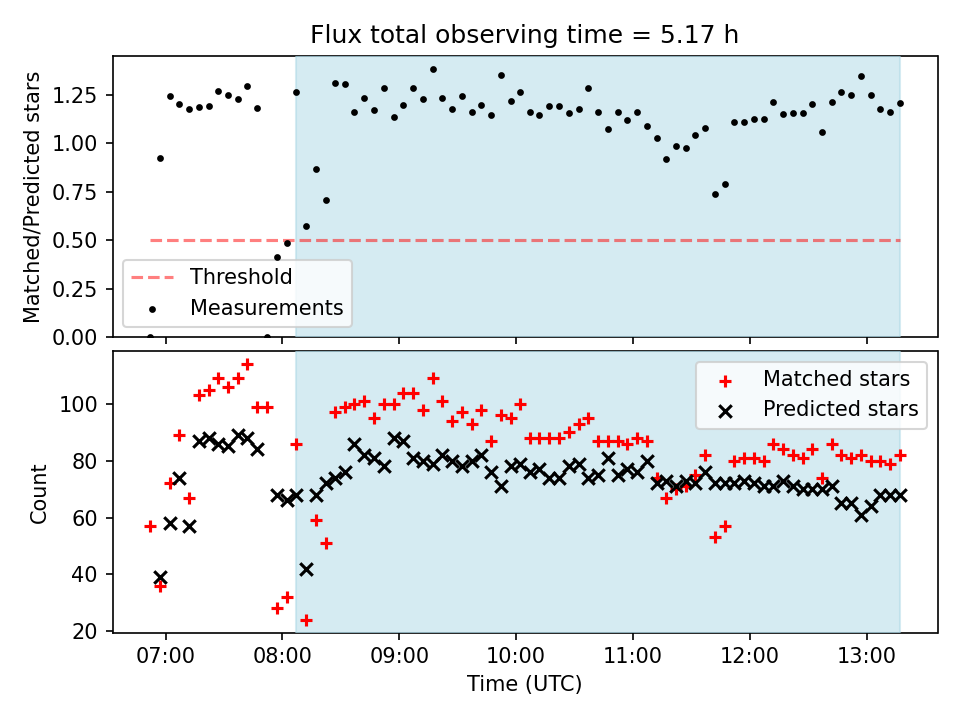 Flux total observing time = 5.17 h

Matched/Predicted stars

1.25
1.00
0.75
0.50
0.25
0.00

Threshold
Measurements

Count

100
80
60
40
20

Matched stars
Predicted stars

07:00 08:00 09:00 10:00 11:00 12:00 13:00

Time (UTC)